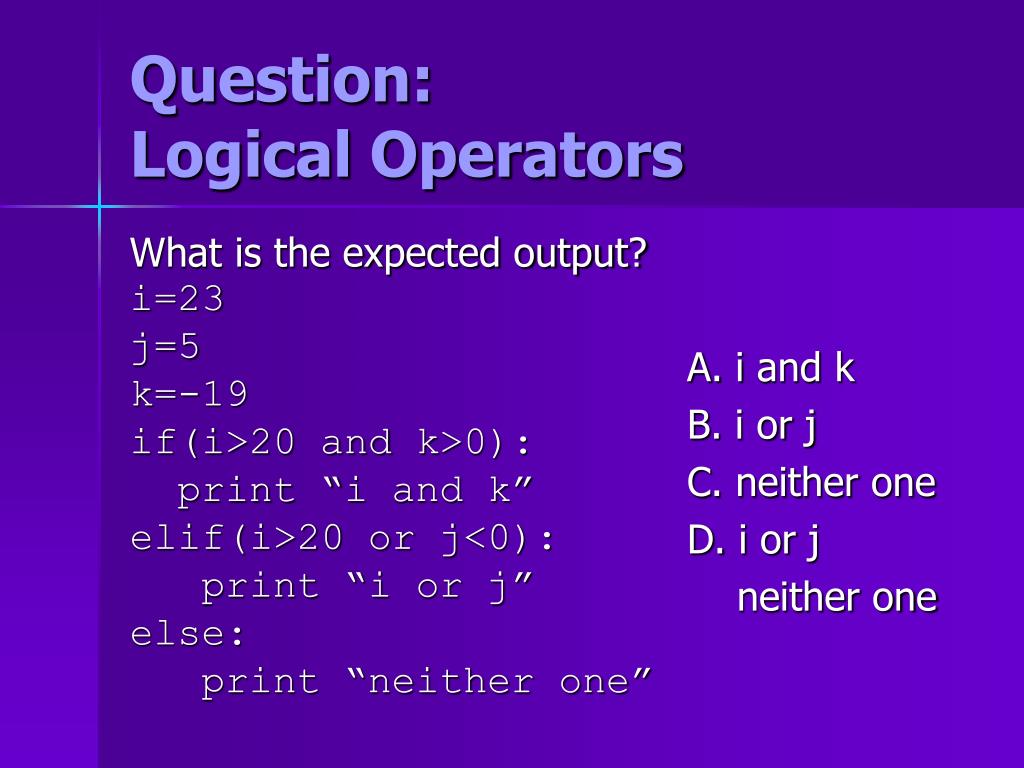 Question:
Logical Operators

What is the expected output?
i=23
j=5
k=-19
if(i>20 and k>0):
  print “i and k”
elif(i>20 or j<0):
   print “i or j”
else:
   print “neither one”

A. i and k
B. i or j
C. neither one
D. i or j
neither one